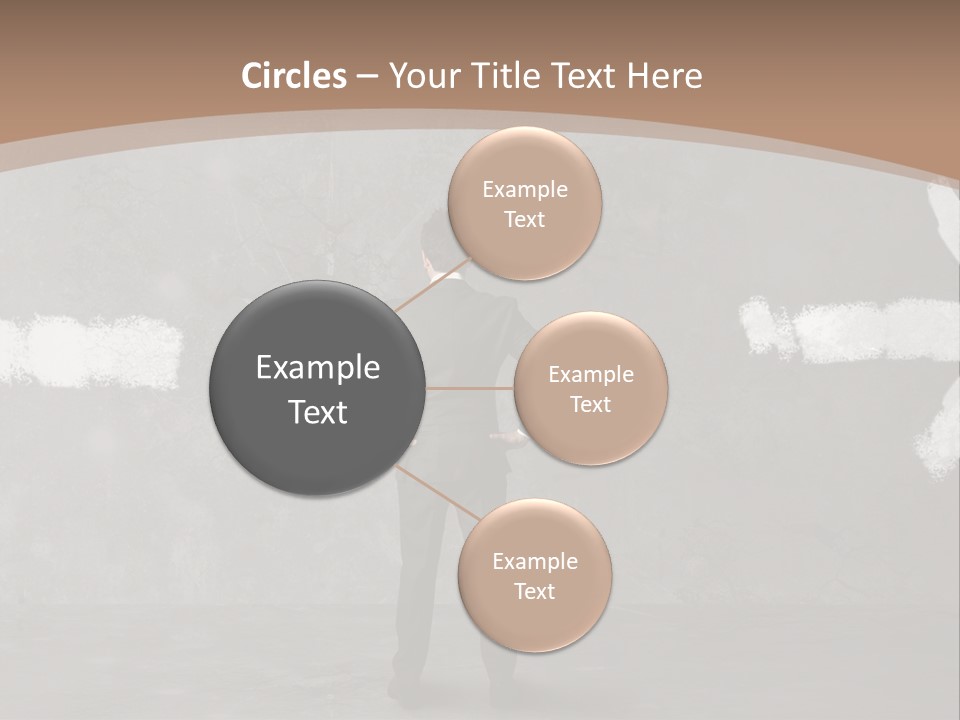 Circles – Your Title Text Here

Example Text

Example Text

Example Text

Example Text